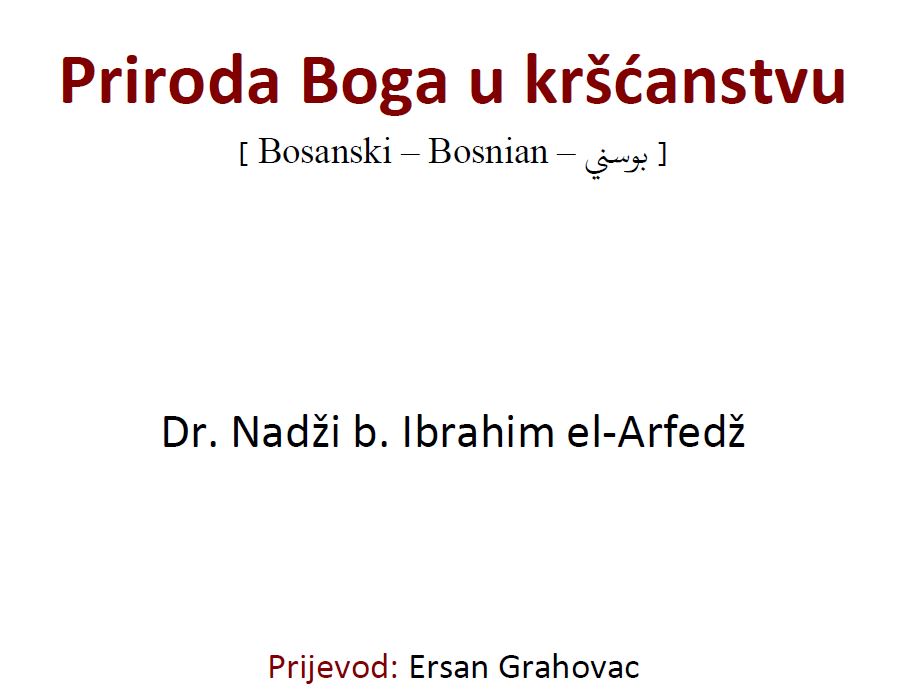 Priroda Boga u kršćanstvu

[ Bosanski – Bosnian – بوسني ]

Dr. Nadži b. Ibrahim el-Arfedž

Prijevod: Ersan Grahovac